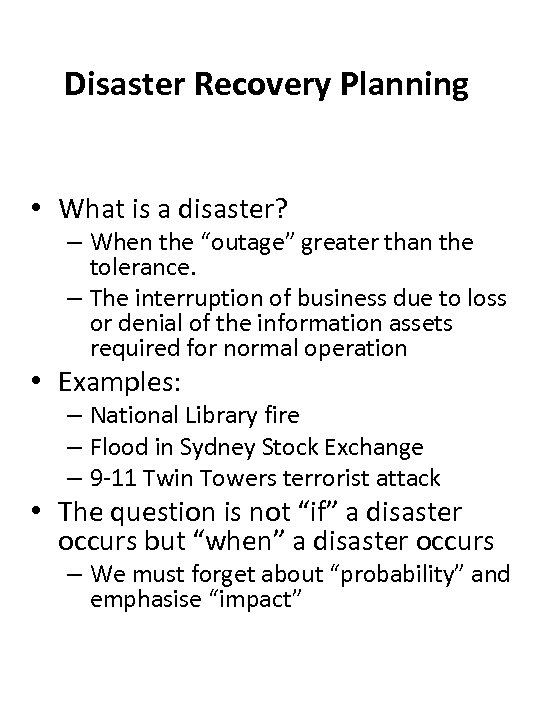 Disaster Recovery Planning

• What is a disaster?
  – When the “outage” greater than the tolerance.
  – The interruption of business due to loss or denial of the information assets required for normal operation
• Examples:
  – National Library fire
  – Flood in Sydney Stock Exchange
  – 9-11 Twin Towers terrorist attack
• The question is not “if” a disaster occurs but “when” a disaster occurs
  – We must forget about “probability” and emphasise “impact”